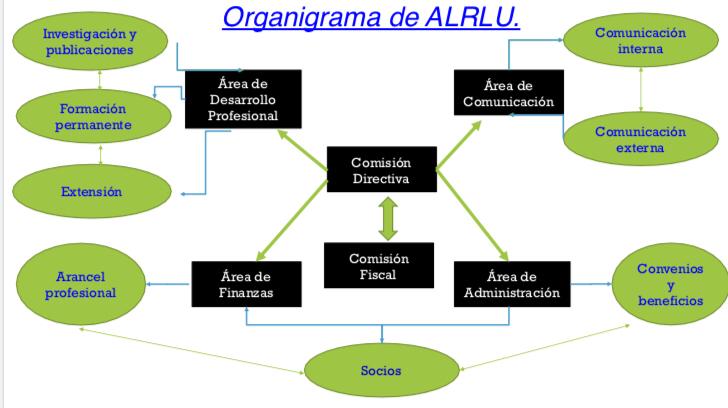 Organigrama de ALRLU.

Investigación y publicaciones

Formación permanente

Extensión

Área de Desarrollo Profesional

Área de Comunicación

Comunicación interna

Comunicación externa

Comisión Directiva

Comisión Fiscal

Arancel profesional

Área de Finanzas

Área de Administración

Convenios y beneficios

Socios